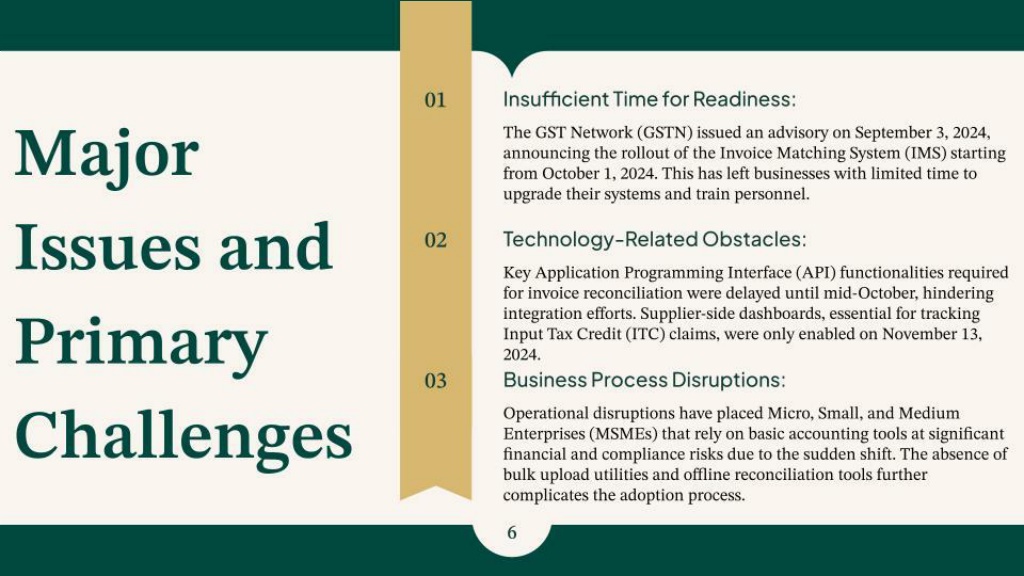 Major Issues and Primary Challenges

01

Insufficient Time for Readiness:

The GST Network (GSTN) issued an advisory on September 3, 2024, announcing the rollout of the Invoice Matching System (IMS) starting from October 1, 2024. This has left businesses with limited time to upgrade their systems and train personnel.

02

Technology-Related Obstacles:

Key Application Programming Interface (API) functionalities required for invoice reconciliation were delayed until mid-October, hindering integration efforts. Supplier-side dashboards, essential for tracking Input Tax Credit (ITC) claims, were only enabled on November 13, 2024.

03

Business Process Disruptions:

Operational disruptions have placed Micro, Small, and Medium Enterprises (MSMEs) that rely on basic accounting tools at significant financial and compliance risks due to the sudden shift. The absence of bulk upload utilities and offline reconciliation tools further complicates the adoption process.

6